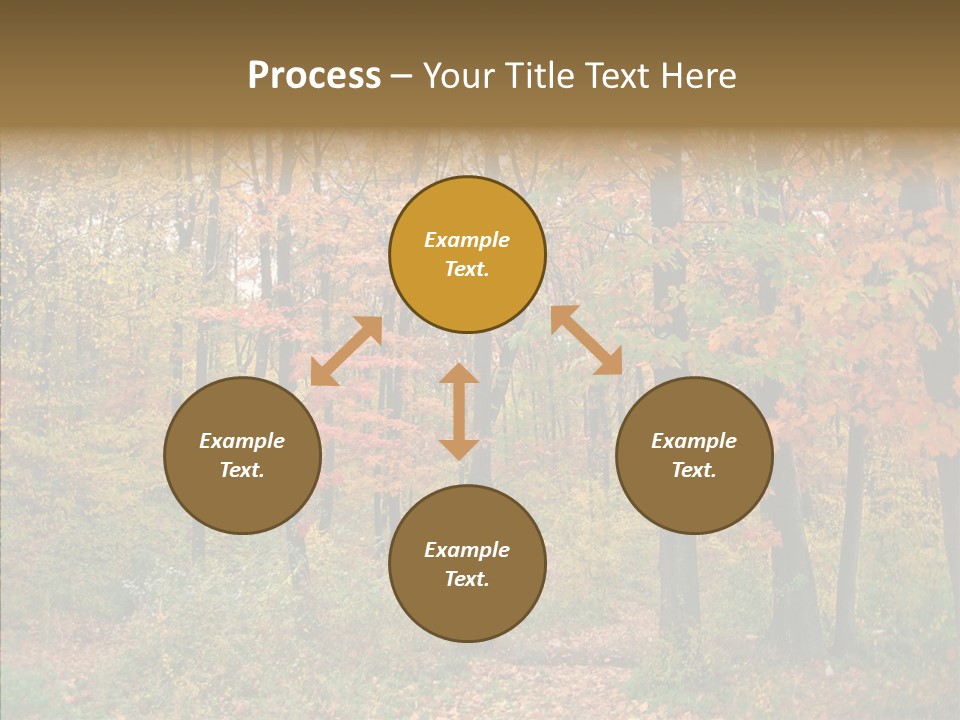 Process – Your Title Text Here

Example Text.

Example Text.

Example Text.

Example Text.